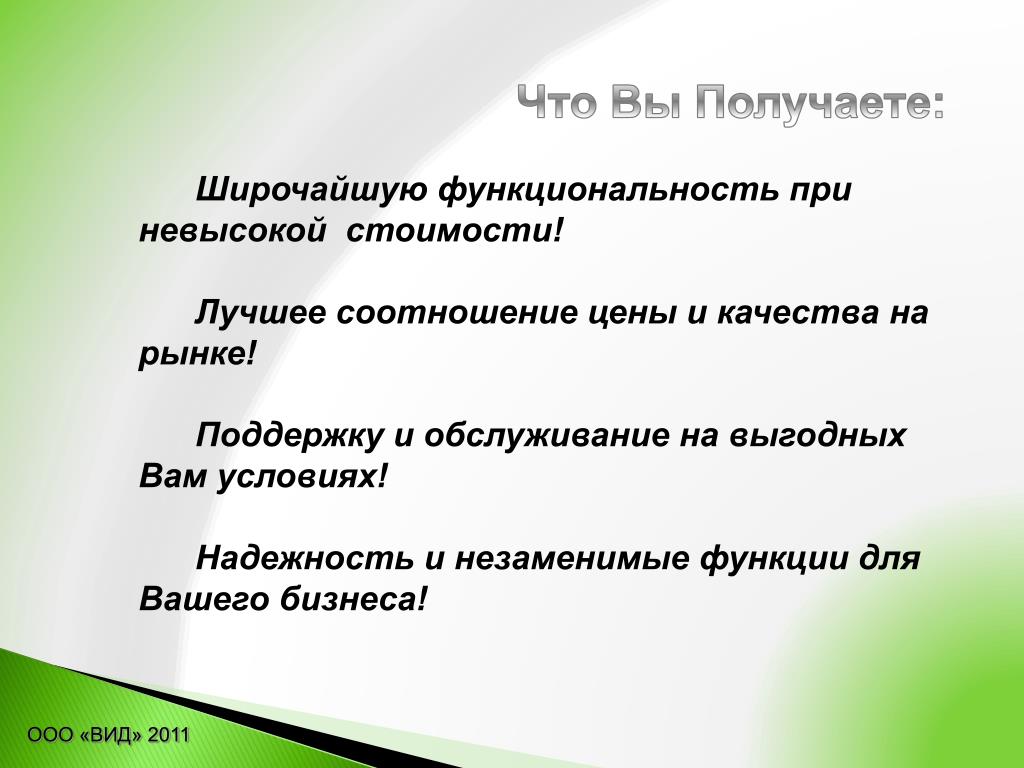 Что Вы Получаете:

Широчайшую функциональность при невысокой стоимости!

Лучшее соотношение цены и качества на рынке!

Поддержку и обслуживание на выгодных Вам условиях!

Надежность и незаменимые функции для Вашего бизнеса!

ООО «ВИД» 2011